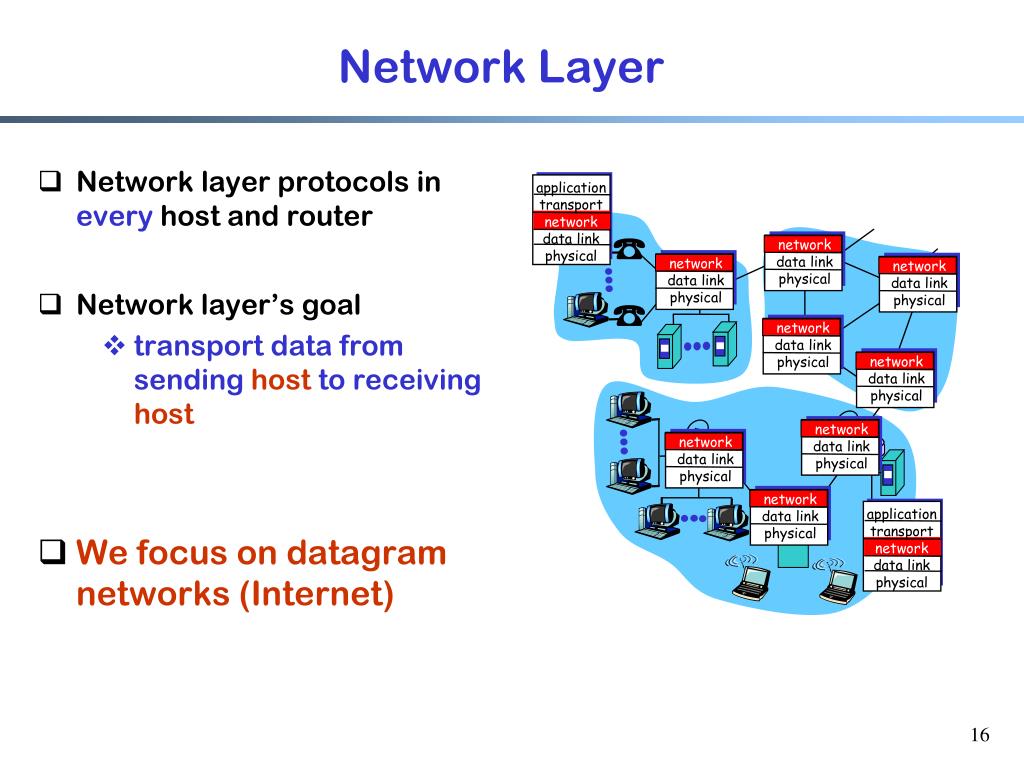 Network Layer

❑ Network layer protocols in every host and router

❑ Network layer's goal
❖ transport data from sending host to receiving host

❑ We focus on datagram networks (Internet)

application
transport
network
data link
physical

network
data link
physical

network
data link
physical

network
data link
physical

network
data link
physical

network
data link
physical

network
data link
physical

network
data link
physical

network
data link
physical

application
transport
network
data link
physical

16